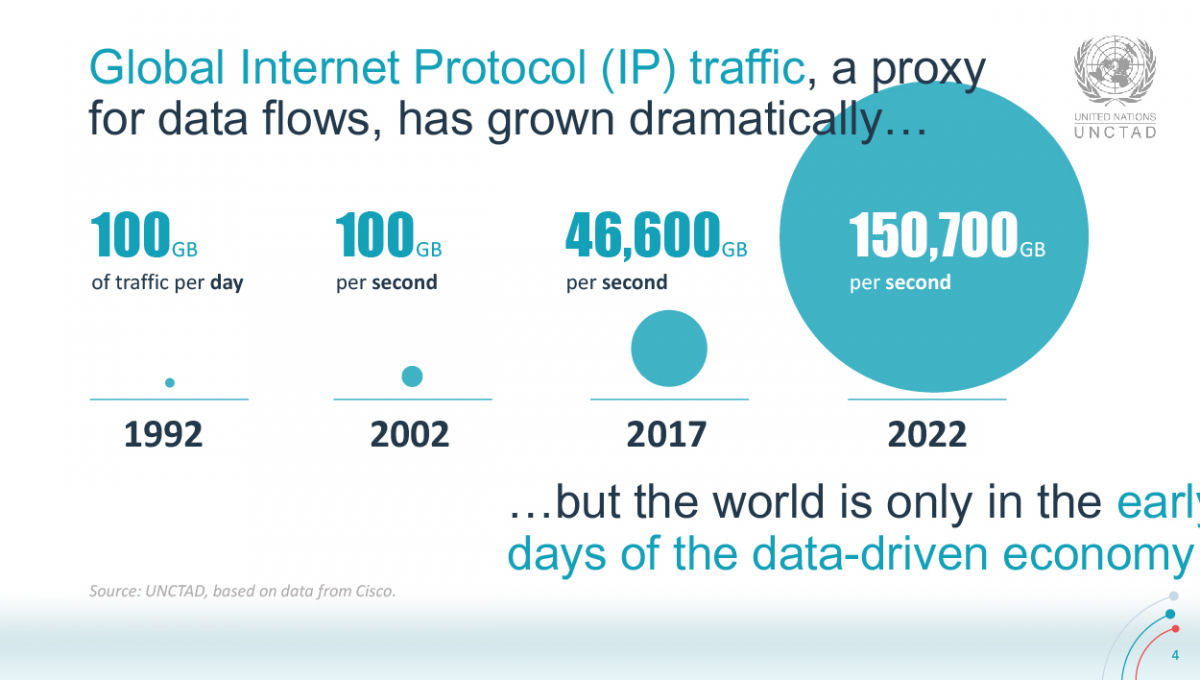 Global Internet Protocol (IP) traffic, a proxy for data flows, has grown dramatically…

UNITED NATIONS
UNCTAD

100GB
of traffic per day

100GB
per second

46,600GB
per second

150,700GB
per second

1992

2002

2017

2022

…but the world is only in the early days of the data-driven economy

Source: UNCTAD, based on data from Cisco.

4